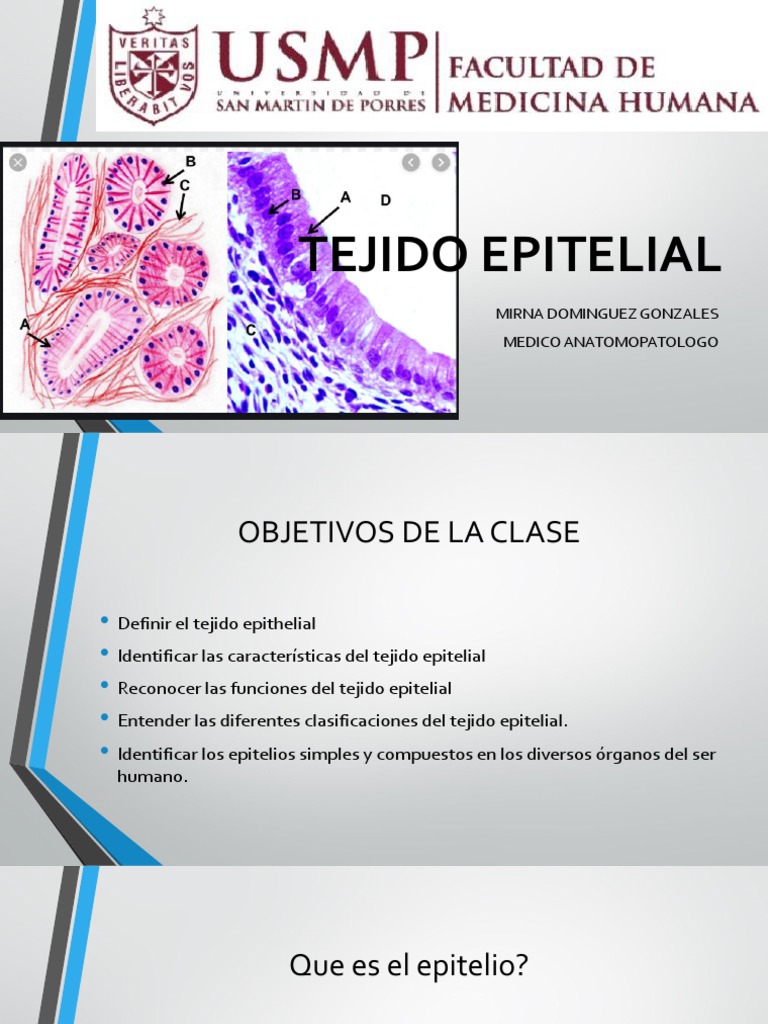 VERITAS LIBERABIT VOS

USMP UNIVERSIDAD DE SAN MARTIN DE PORRES

FACULTAD DE MEDICINA HUMANA

B
C
A
B
A
D
C

TEJIDO EPITELIAL

MIRNA DOMINGUEZ GONZALES
MEDICO ANATOMOPATOLOGO

OBJETIVOS DE LA CLASE

• Definir el tejido epithelial
• Identificar las características del tejido epitelial
• Reconocer las funciones del tejido epitelial
• Entender las diferentes clasificaciones del tejido epitelial.
• Identificar los epitelios simples y compuestos en los diversos órganos del ser humano.

Que es el epitelio?